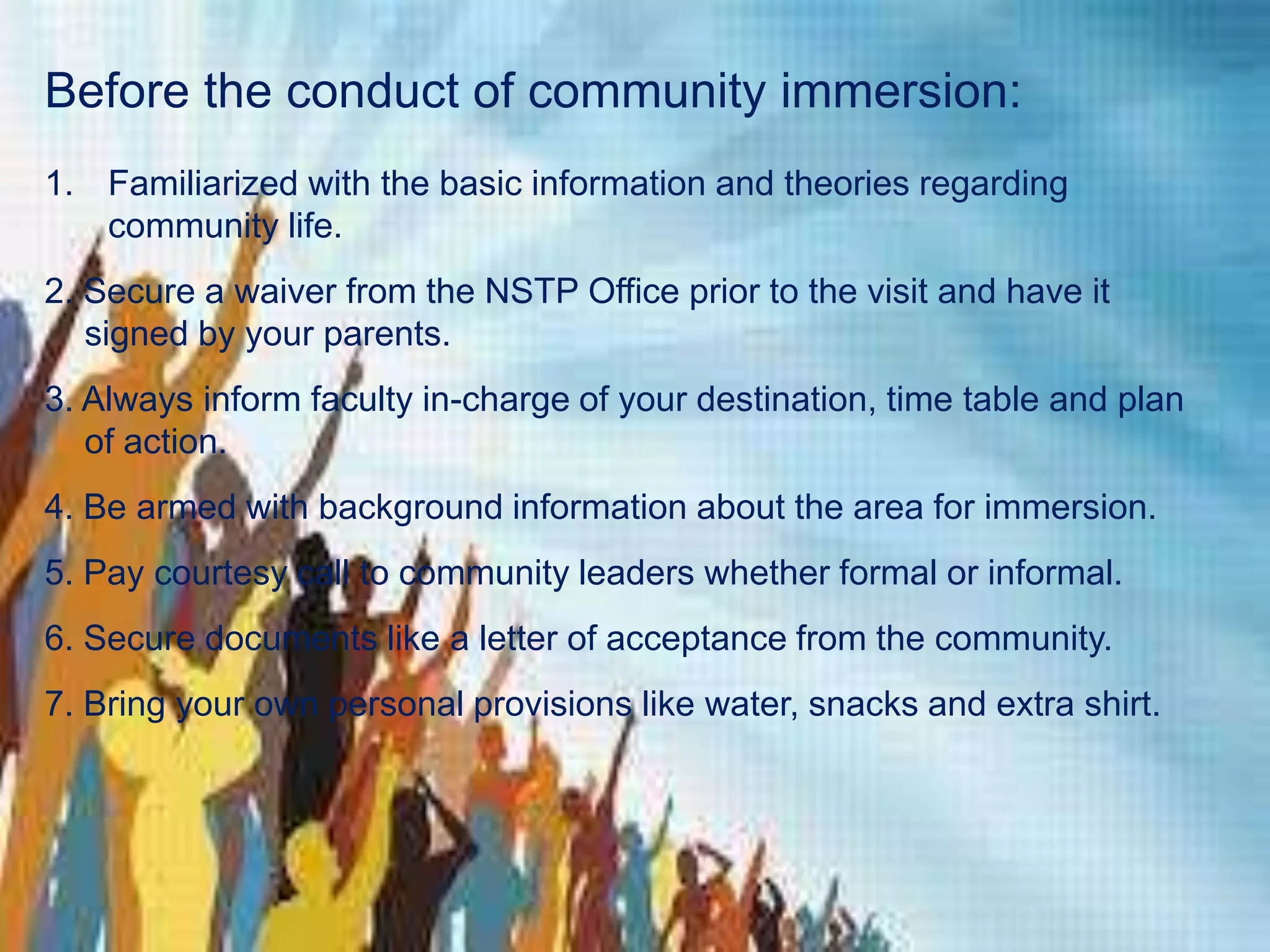 Before the conduct of community immersion:

1. Familiarized with the basic information and theories regarding community life.

2. Secure a waiver from the NSTP Office prior to the visit and have it signed by your parents.

3. Always inform faculty in-charge of your destination, time table and plan of action.

4. Be armed with background information about the area for immersion.

5. Pay courtesy call to community leaders whether formal or informal.

6. Secure documents like a letter of acceptance from the community.

7. Bring your own personal provisions like water, snacks and extra shirt.